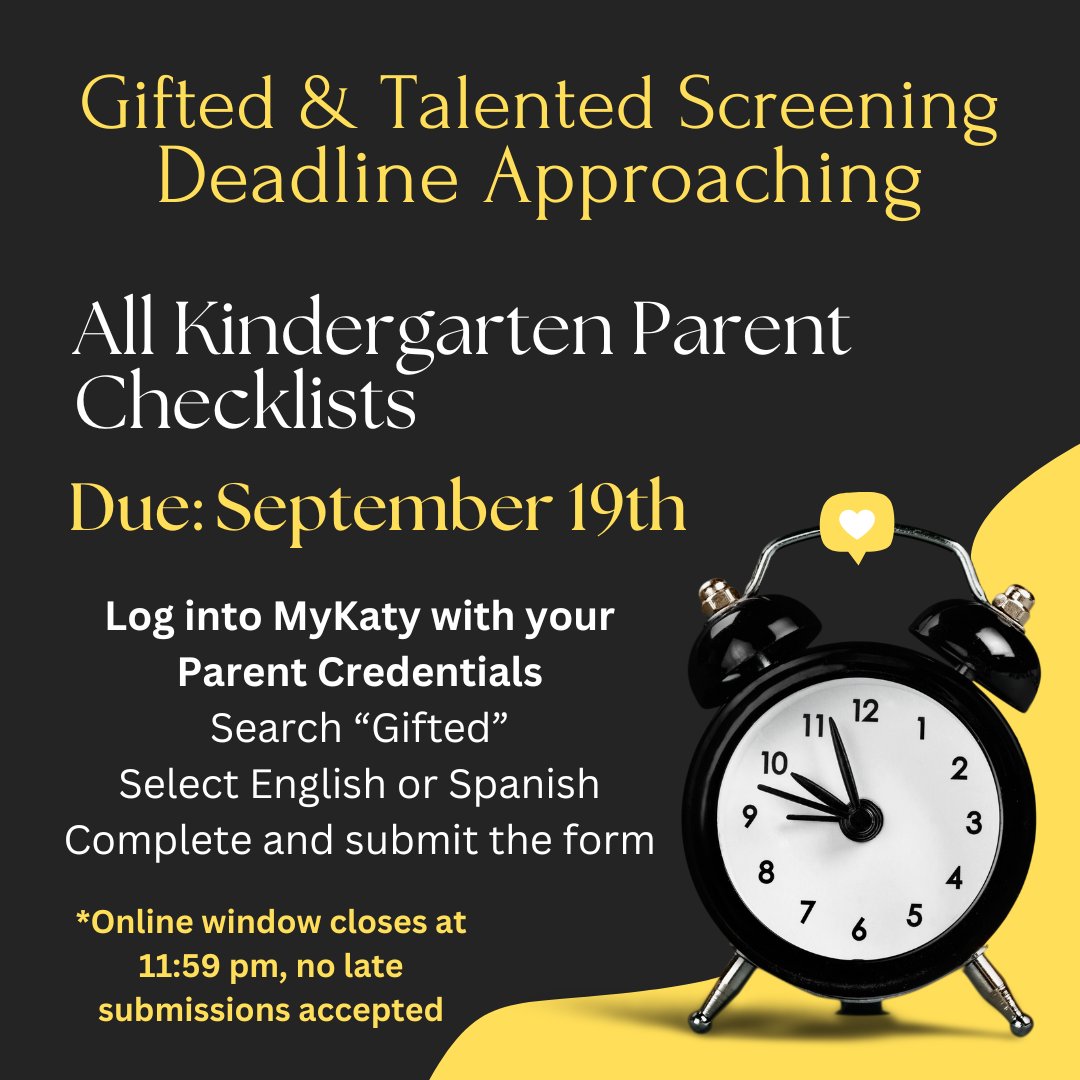 Gifted & Talented Screening Deadline Approaching

All Kindergarten Parent Checklists

Due: September 19th

Log into MyKaty with your Parent Credentials
Search “Gifted”
Select English or Spanish
Complete and submit the form

*Online window closes at 11:59 pm, no late submissions accepted

12
1
2
3
4
5
6
7
8
9
10
11